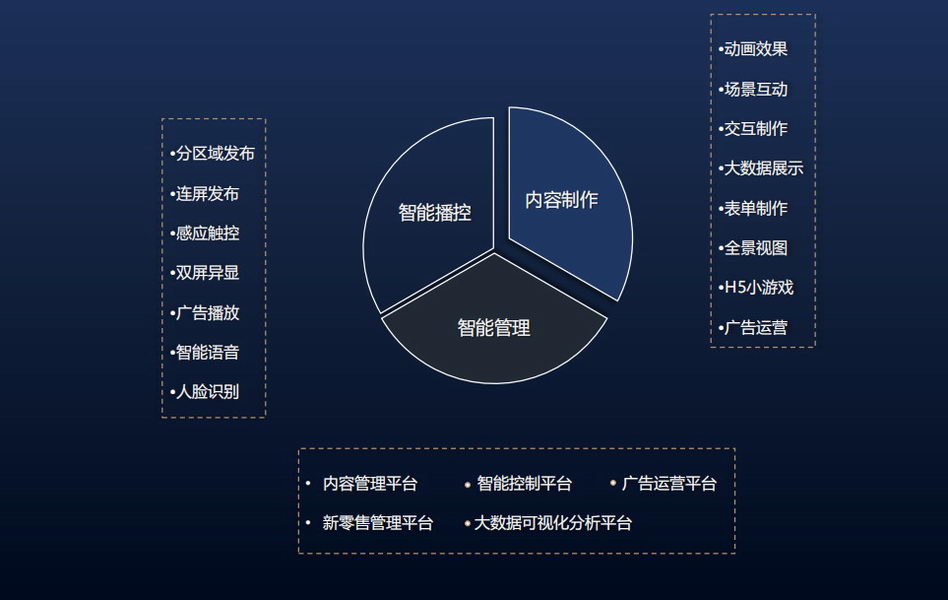 •分区域发布
•连屏发布
•感应触控
•双屏异显
•广告播放
•智能语音
•人脸识别

智能播控

内容制作

智能管理

•动画效果
•场景互动
•交互制作
•大数据展示
•表单制作
•全景视图
•H5小游戏
•广告运营

• 内容管理平台
• 智能控制平台
• 广告运营平台
• 新零售管理平台
• 大数据可视化分析平台